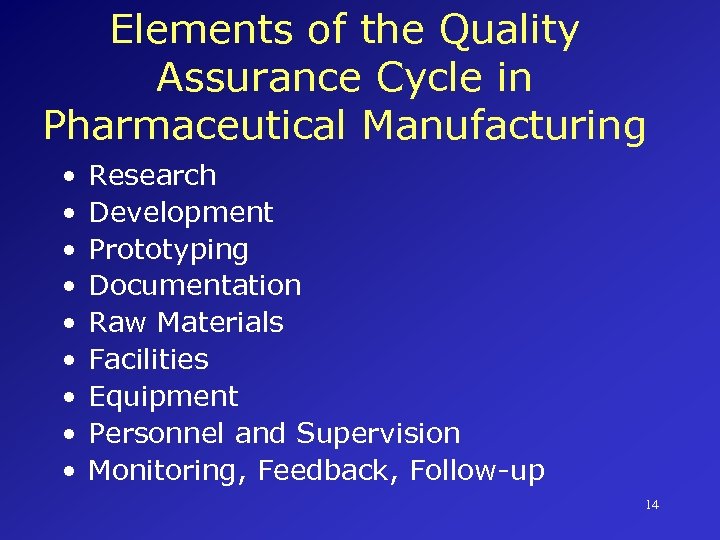 Elements of the Quality Assurance Cycle in Pharmaceutical Manufacturing

• Research
• Development
• Prototyping
• Documentation
• Raw Materials
• Facilities
• Equipment
• Personnel and Supervision
• Monitoring, Feedback, Follow-up

14